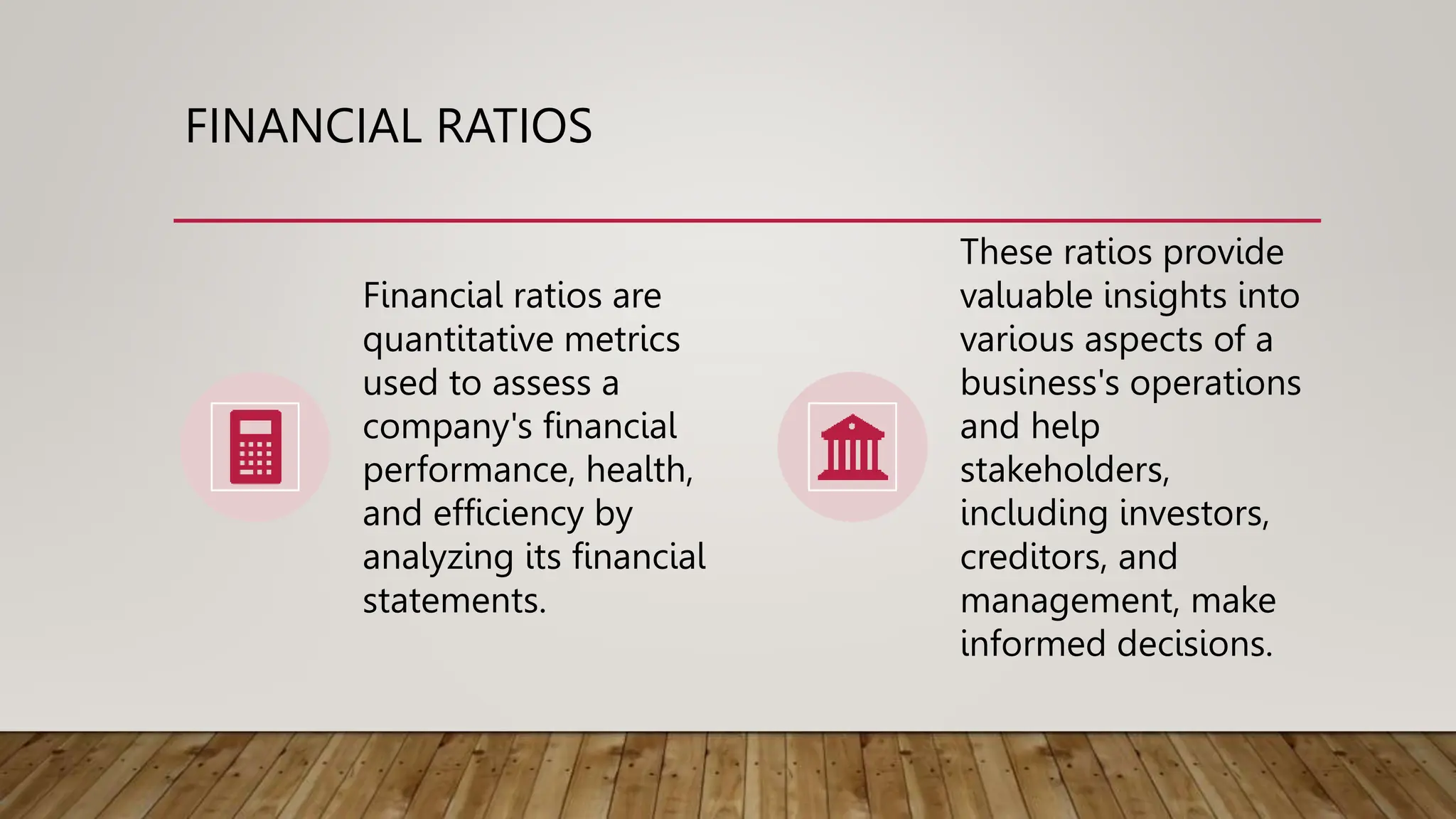 FINANCIAL RATIOS

Financial ratios are quantitative metrics used to assess a company's financial performance, health, and efficiency by analyzing its financial statements.

These ratios provide valuable insights into various aspects of a business's operations and help stakeholders, including investors, creditors, and management, make informed decisions.